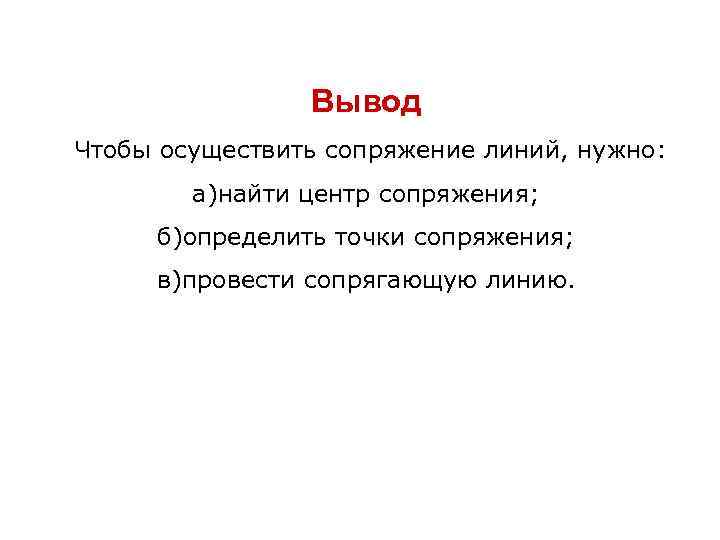 Вывод

Чтобы осуществить сопряжение линий, нужно:

а)найти центр сопряжения;

б)определить точки сопряжения;

в)провести сопрягающую линию.